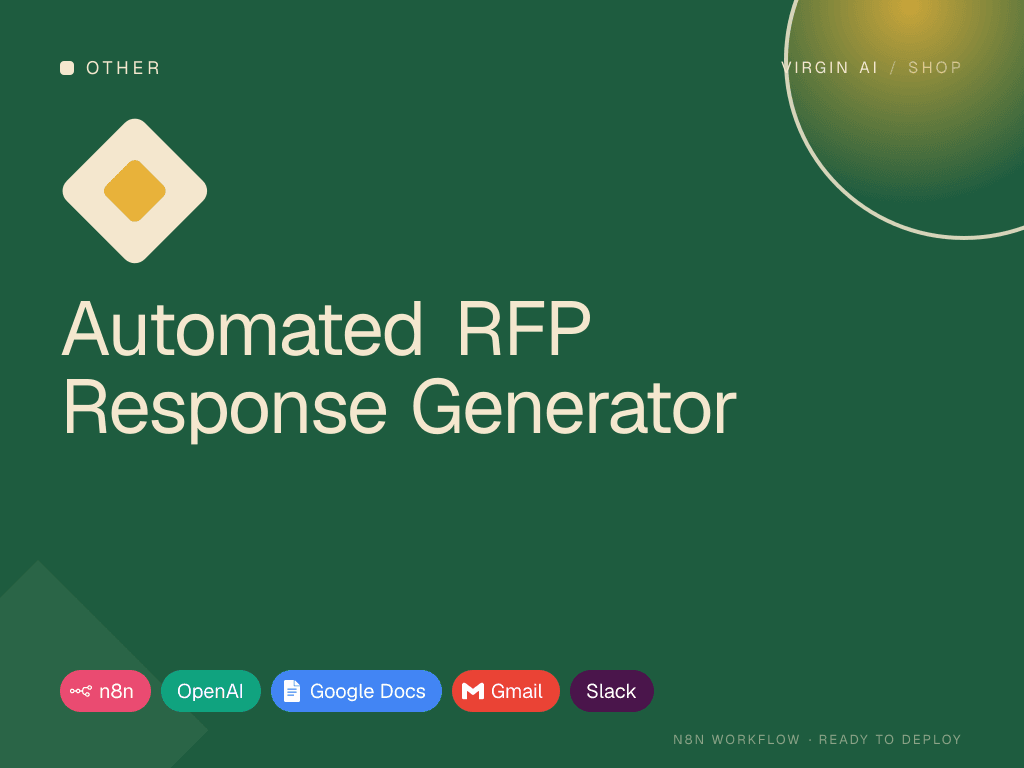 OTHER

VIRGIN AI / SHOP

Automated RFP Response Generator

n8n OpenAI Google Docs Gmail Slack

N8N WORKFLOW · READY TO DEPLOY